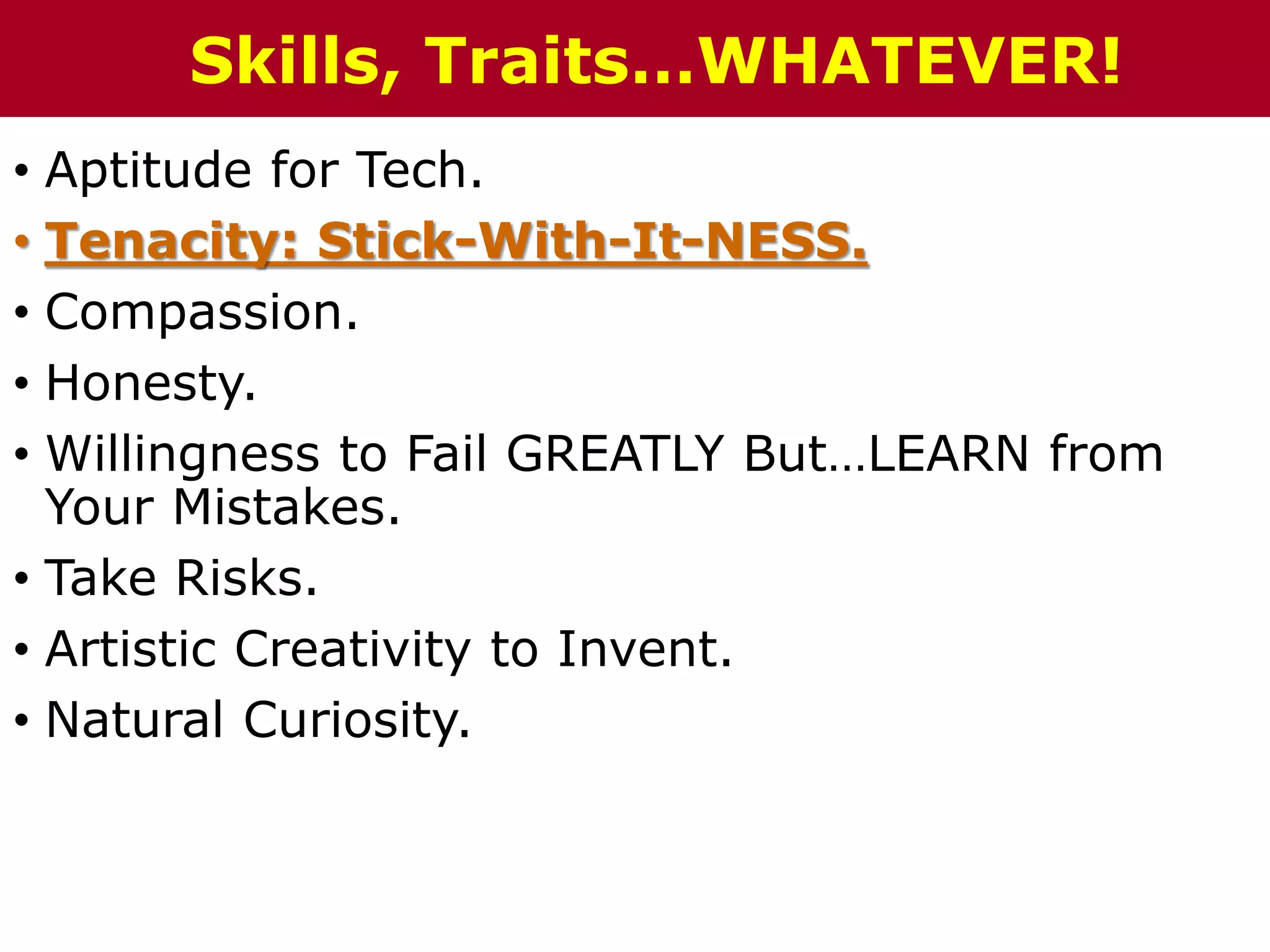 Skills, Traits…WHATEVER!

• Aptitude for Tech.
• Tenacity: Stick-With-It-NESS.
• Compassion.
• Honesty.
• Willingness to Fail GREATLY But…LEARN from Your Mistakes.
• Take Risks.
• Artistic Creativity to Invent.
• Natural Curiosity.